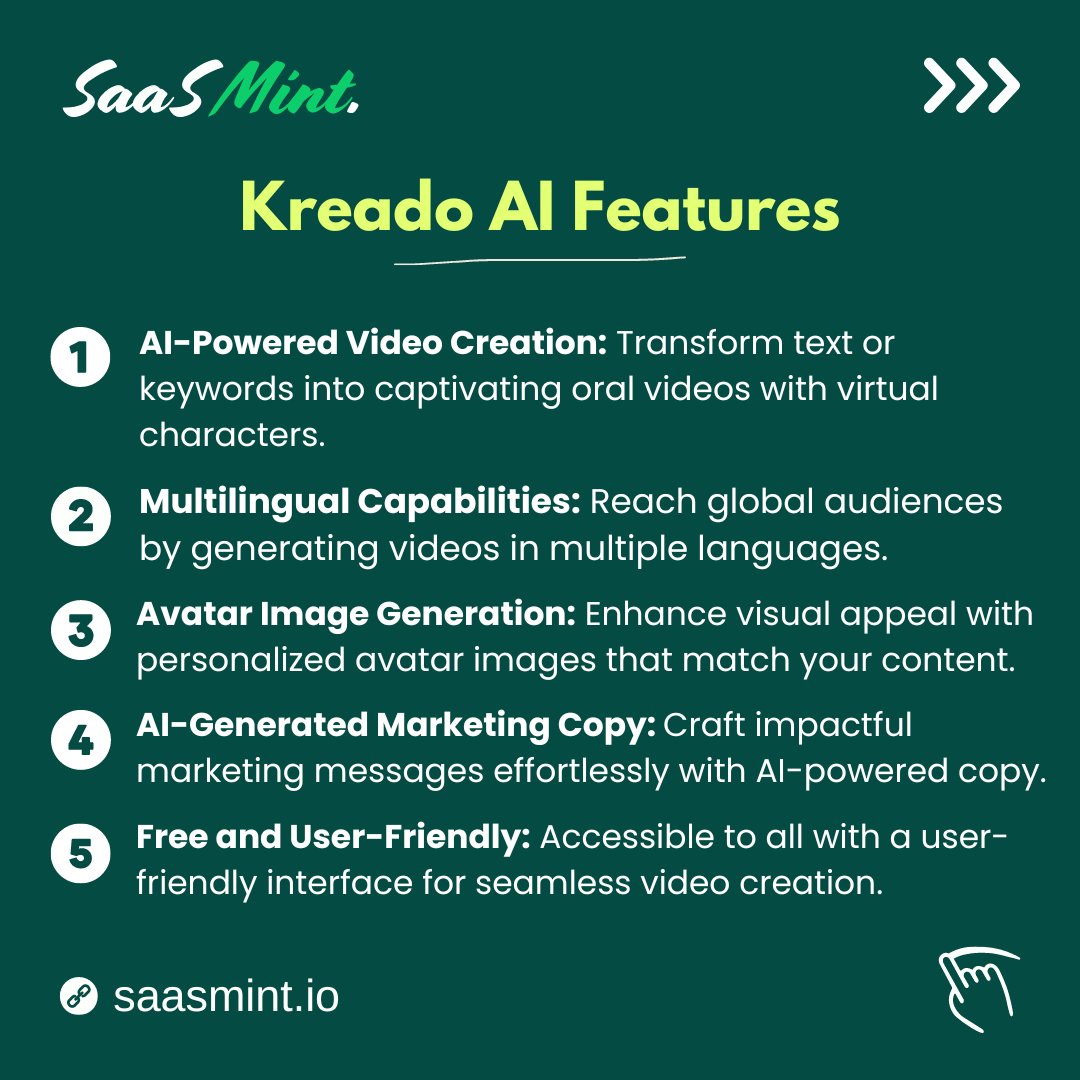 SaaSMint.

Kreado AI Features

1 AI-Powered Video Creation: Transform text or keywords into captivating oral videos with virtual characters.

2 Multilingual Capabilities: Reach global audiences by generating videos in multiple languages.

3 Avatar Image Generation: Enhance visual appeal with personalized avatar images that match your content.

4 AI-Generated Marketing Copy: Craft impactful marketing messages effortlessly with AI-powered copy.

5 Free and User-Friendly: Accessible to all with a user-friendly interface for seamless video creation.

saasmint.io